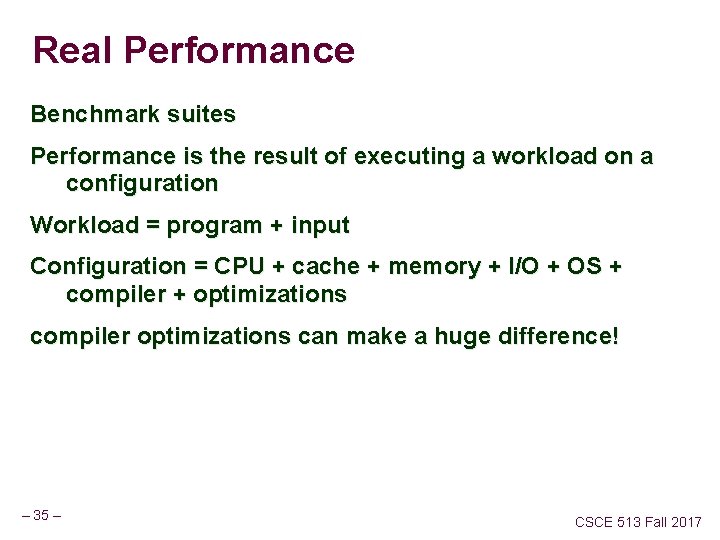 Real Performance

Benchmark suites

Performance is the result of executing a workload on a configuration

Workload = program + input

Configuration = CPU + cache + memory + I/O + OS + compiler + optimizations

compiler optimizations can make a huge difference!

– 35 –

CSCE 513 Fall 2017